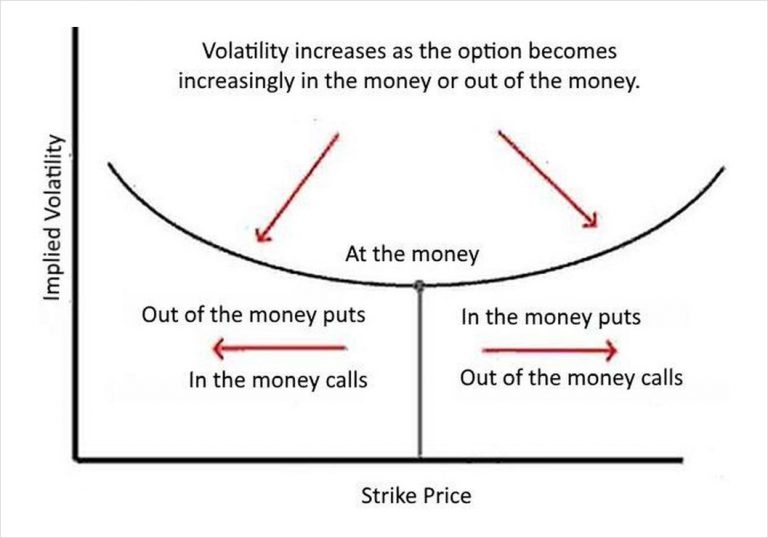 Volatility increases as the option becomes increasingly in the money or out of the money.

Implied Volatility

At the money

Out of the money puts

In the money calls

In the money puts

Out of the money calls

Strike Price